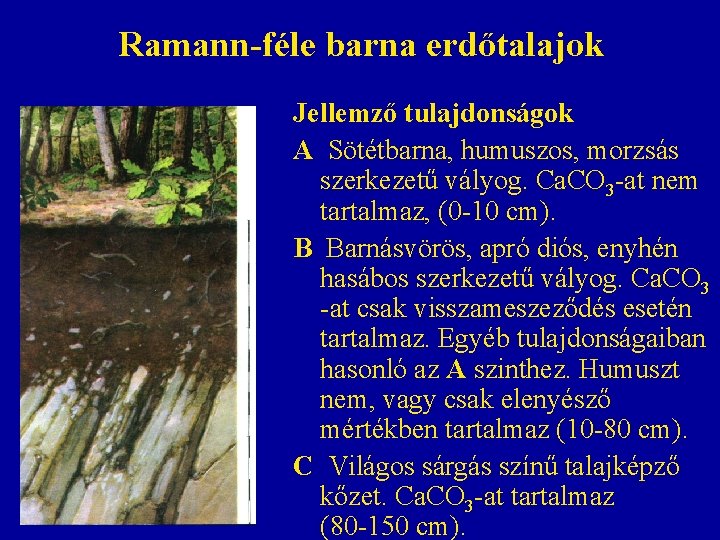 Ramann-féle barna erdőtalajok

Jellemző tulajdonságok

A Sötétbarna, humuszos, morzsás szerkezetű vályog. $CaCO_3$-at nem tartalmaz, (0-10 cm).

B Barnásvörös, apró diós, enyhén hasábos szerkezetű vályog. $CaCO_3$ -at csak visszameszeződés esetén tartalmaz. Egyéb tulajdonságaiban hasonló az A szinthez. Humuszt nem, vagy csak elenyésző mértékben tartalmaz (10-80 cm).

C Világos sárgás színű talajképző kőzet. $CaCO_3$-at tartalmaz (80-150 cm).